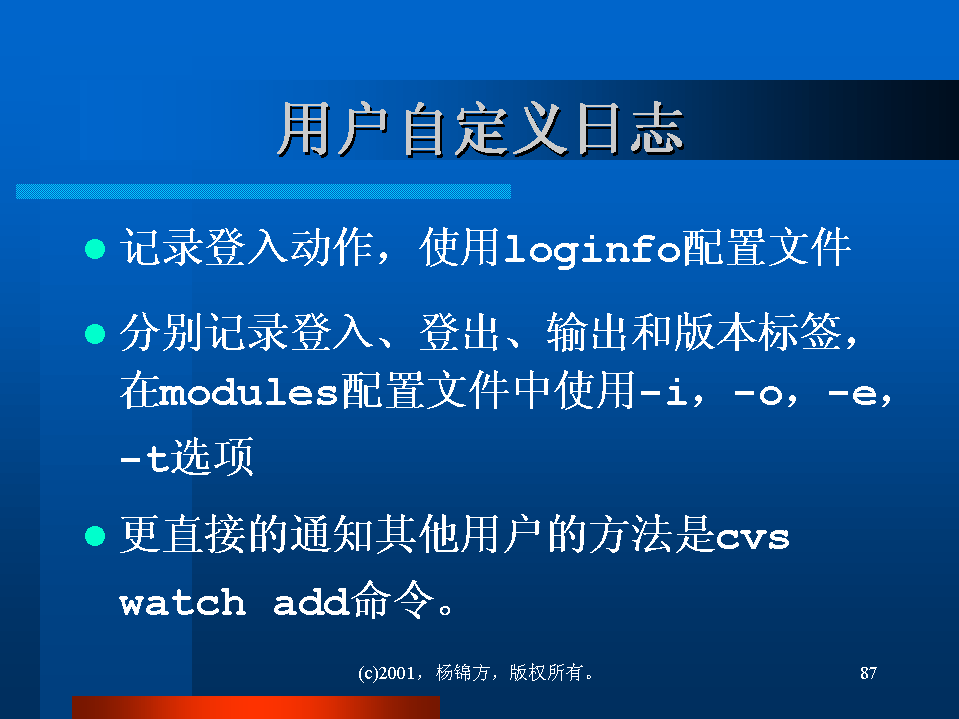 用户自定义日志

● 记录登入动作，使用loginfo配置文件

● 分别记录登入、登出、输出和版本标签，在modules配置文件中使用-i，-o，-e，-t选项

● 更直接的通知其他用户的方法是cvs watch add命令。

(c)2001，杨锦方，版权所有。

87